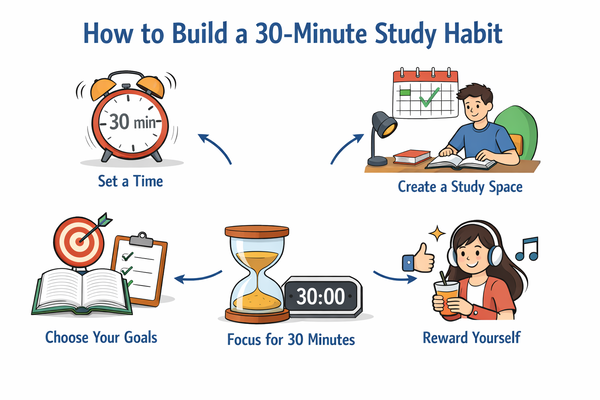 How to Build a 30-Minute Study Habit

30 min

Set a Time

Create a Study Space

Choose Your Goals

30:00

Focus for 30 Minutes

Reward Yourself